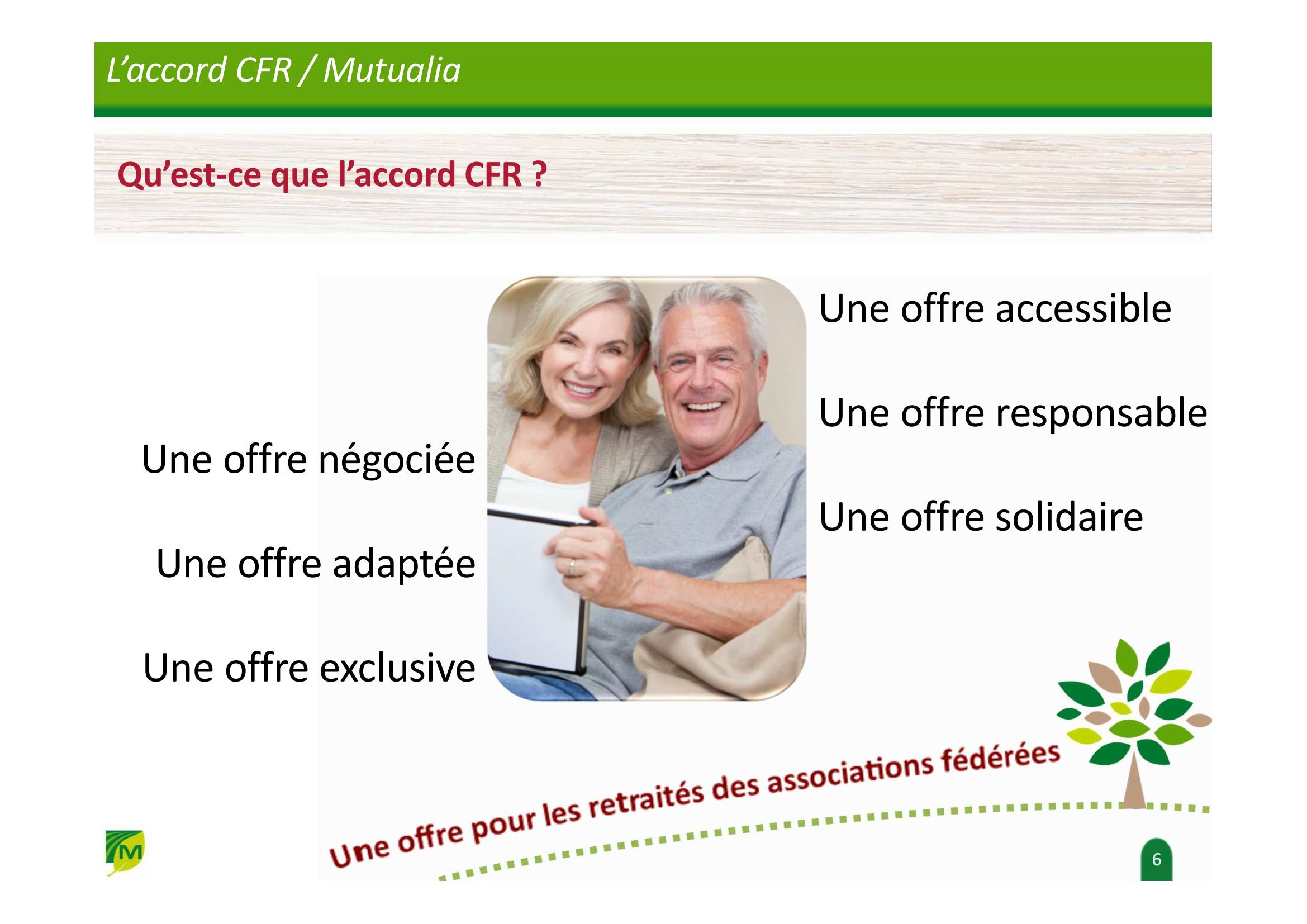 L'accord CFR / Mutualia

Qu'est-ce que l'accord CFR ?

Une offre négociée

Une offre adaptée

Une offre exclusive

Une offre accessible

Une offre responsable

Une offre solidaire

Une offre pour les retraités des associations fédérées

M

6